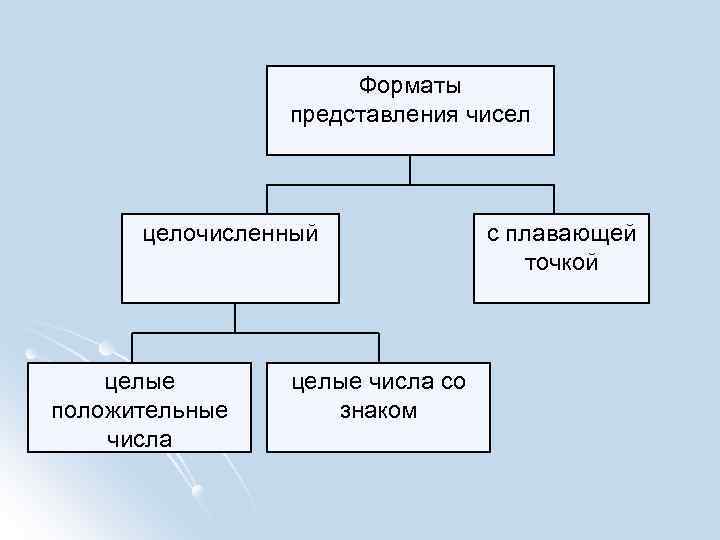 Форматы представления чисел

целочисленный

с плавающей точкой

целые положительные числа

целые числа со знаком